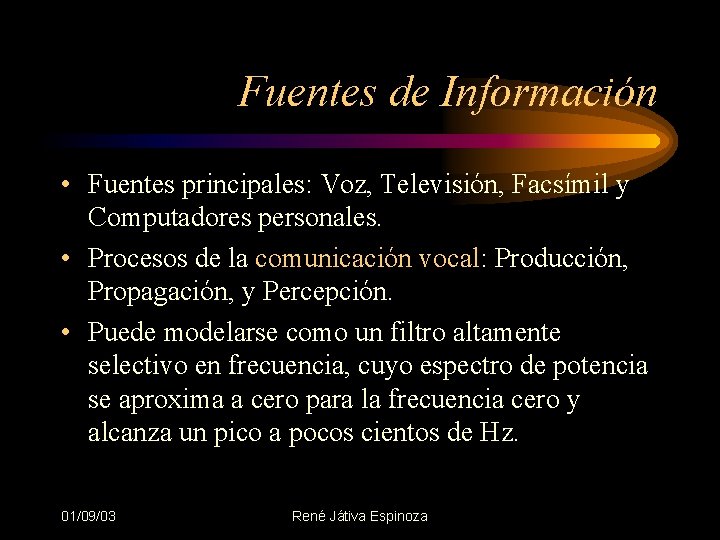 Fuentes de Información

• Fuentes principales: Voz, Televisión, Facsímil y Computadores personales.
• Procesos de la comunicación vocal: Producción, Propagación, y Percepción.
• Puede modelarse como un filtro altamente selectivo en frecuencia, cuyo espectro de potencia se aproxima a cero para la frecuencia cero y alcanza un pico a pocos cientos de Hz.

01/09/03

René Játiva Espinoza